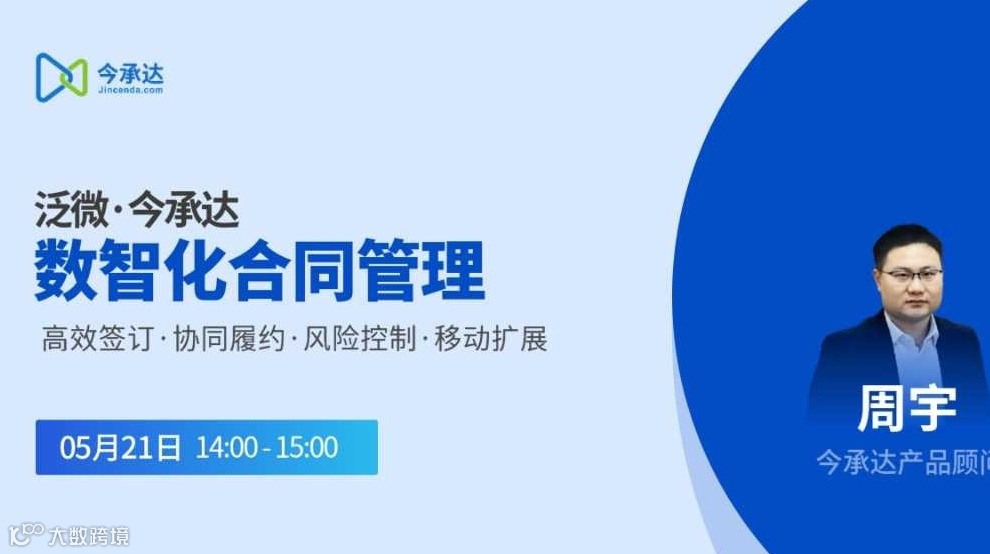 今承达
Jincenda.com

泛微·今承达
数智化合同管理
高效签订·协同履约·风险控制·移动扩展

05月21日 14:00 - 15:00

周宇
今承达产品顾问

大数跨境